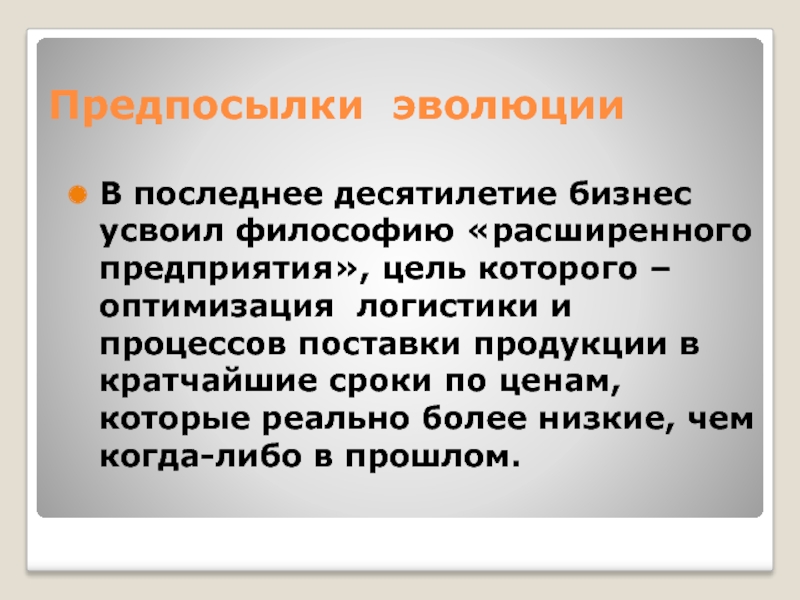 Предпосылки эволюции

В последнее десятилетие бизнес усвоил философию «расширенного предприятия», цель которого – оптимизация логистики и процессов поставки продукции в кратчайшие сроки по ценам, которые реально более низкие, чем когда-либо в прошлом.